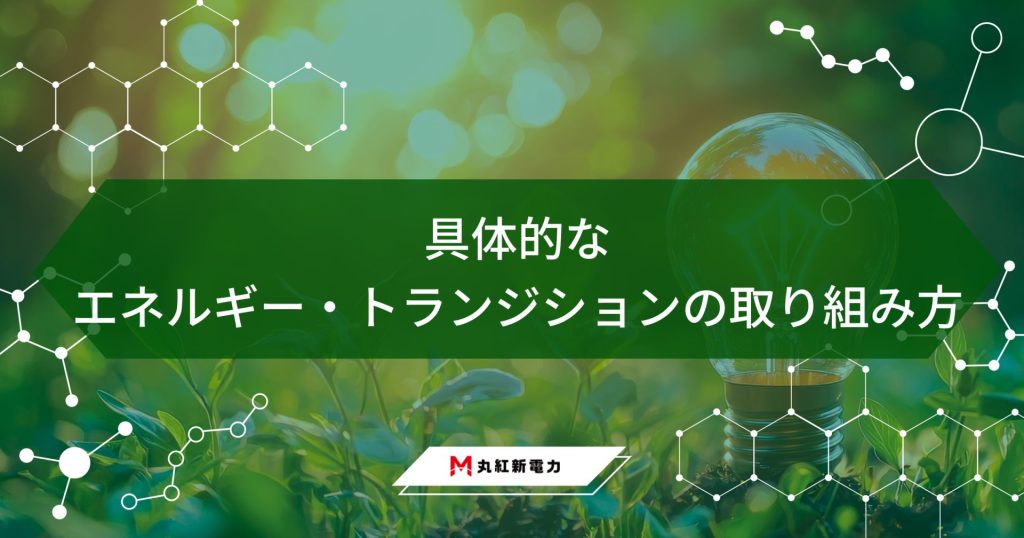 具体的な
エネルギー・トランジションの取り組み方

丸紅新電力